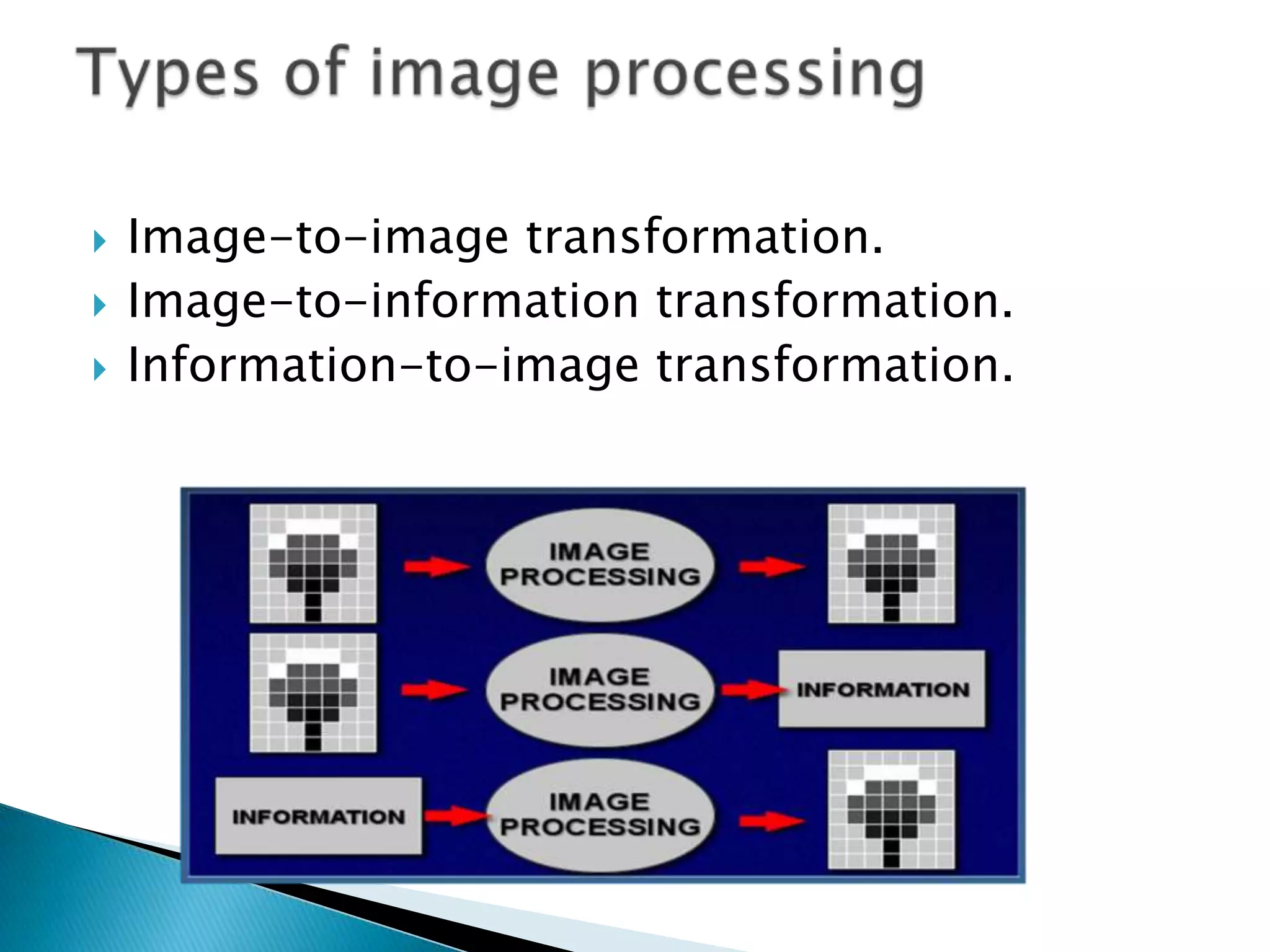 Types of image processing

Image-to-image transformation.
Image-to-information transformation.
Information-to-image transformation.

IMAGE PROCESSING

IMAGE PROCESSING

INFORMATION

INFORMATION

IMAGE PROCESSING